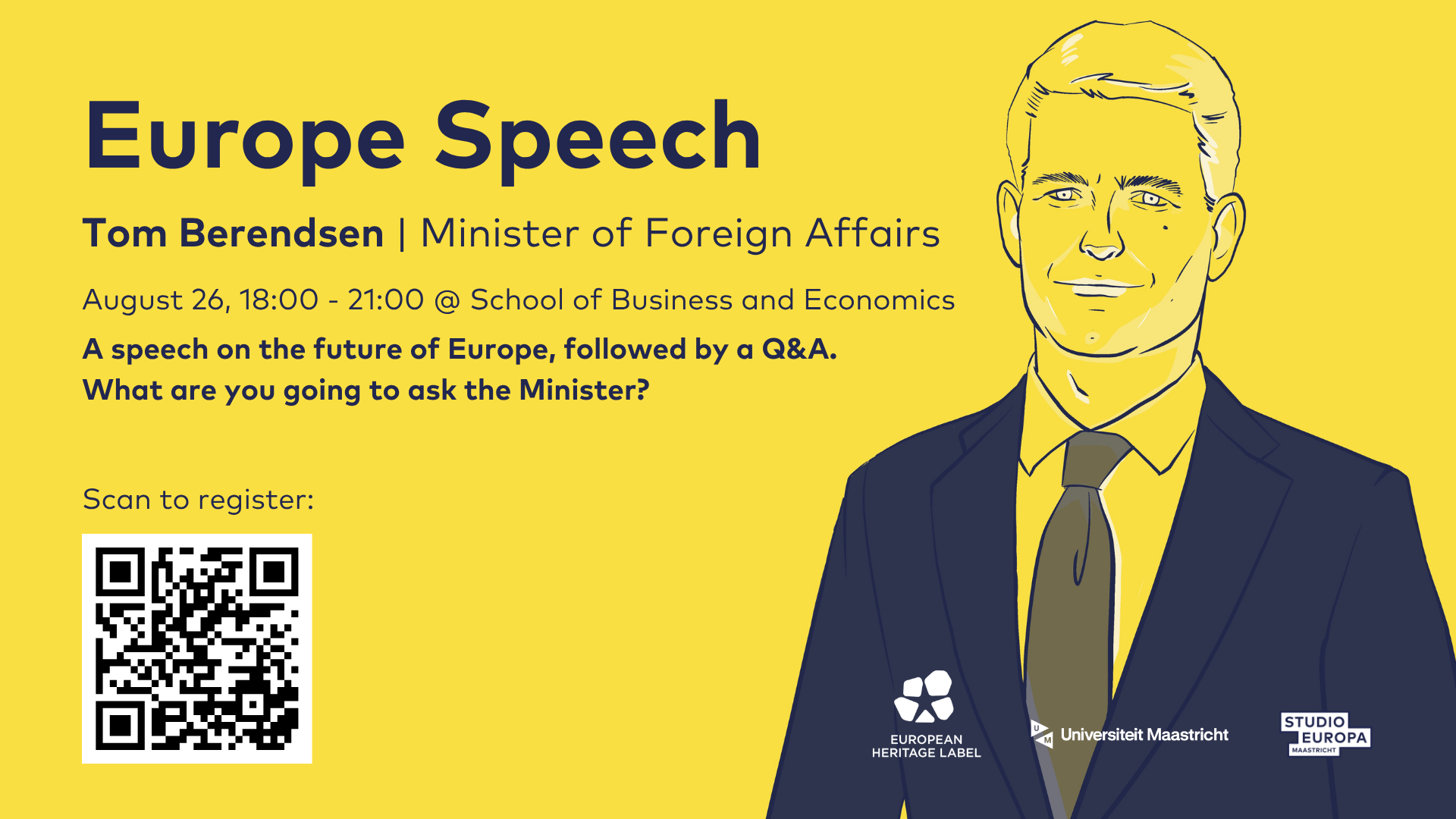 Europe Speech

Tom Berendsen | Minister of Foreign Affairs

August 26, 18:00 - 21:00 @ School of Business and Economics

A speech on the future of Europe, followed by a Q&A.
What are you going to ask the Minister?

Scan to register:

EUROPEAN
HERITAGE LABEL

Universiteit Maastricht

STUDIO
EUROPA
MAASTRICHT